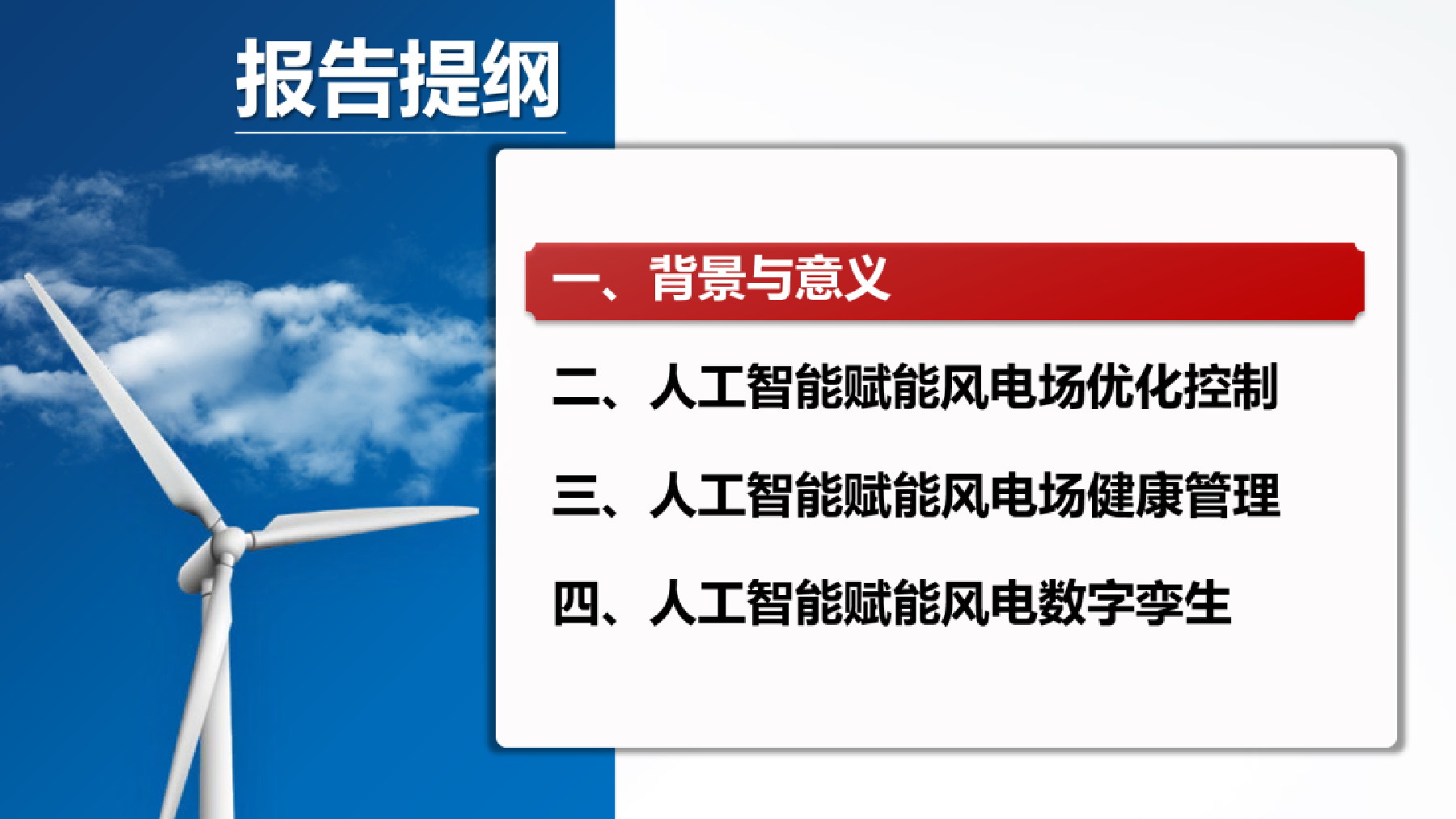 报告提纲

一、背景与意义

二、人工智能赋能风电场优化控制

三、人工智能赋能风电场健康管理

四、人工智能赋能风电数字孪生